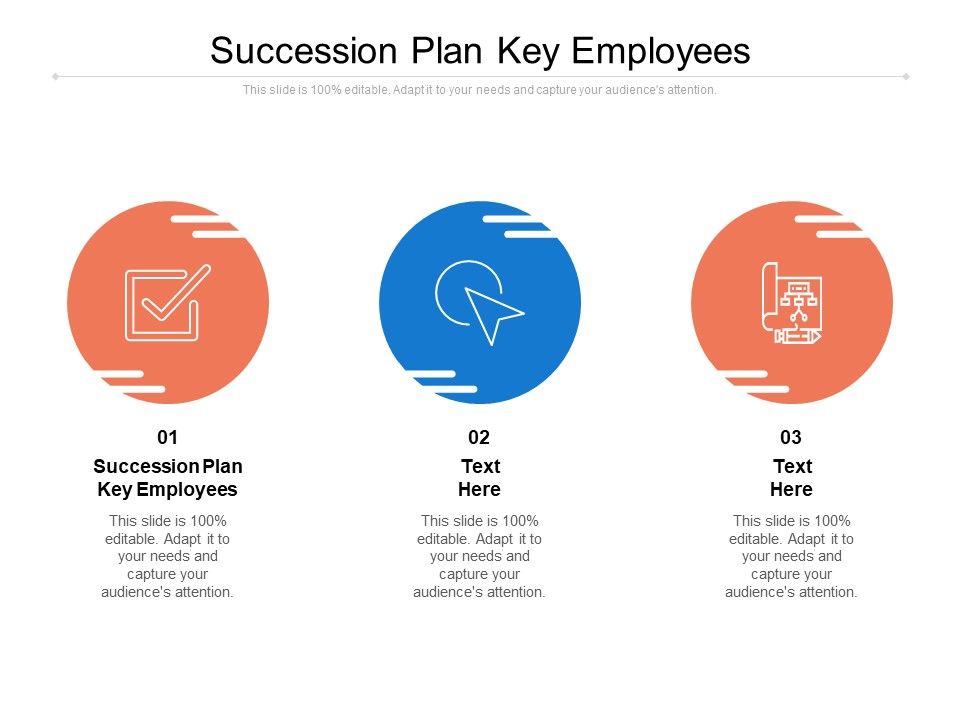 Succession Plan Key Employees

This slide is 100% editable. Adapt it to your needs and capture your audience's attention.

01

Succession Plan Key Employees

This slide is 100% editable. Adapt it to your needs and capture your audience's attention.

02

Text Here

This slide is 100% editable. Adapt it to your needs and capture your audience's attention.

03

Text Here

This slide is 100% editable. Adapt it to your needs and capture your audience's attention.